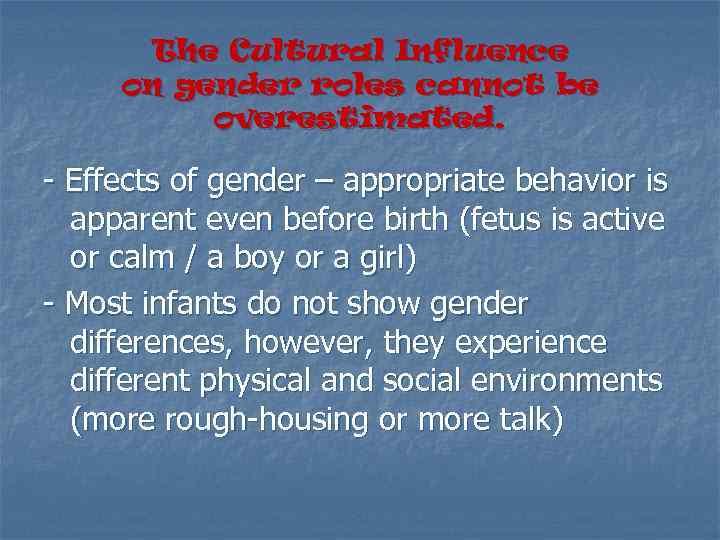 The Cultural Influence on gender roles cannot be overestimated.

- Effects of gender – appropriate behavior is apparent even before birth (fetus is active or calm / a boy or a girl)

- Most infants do not show gender differences, however, they experience different physical and social environments (more rough-housing or more talk)